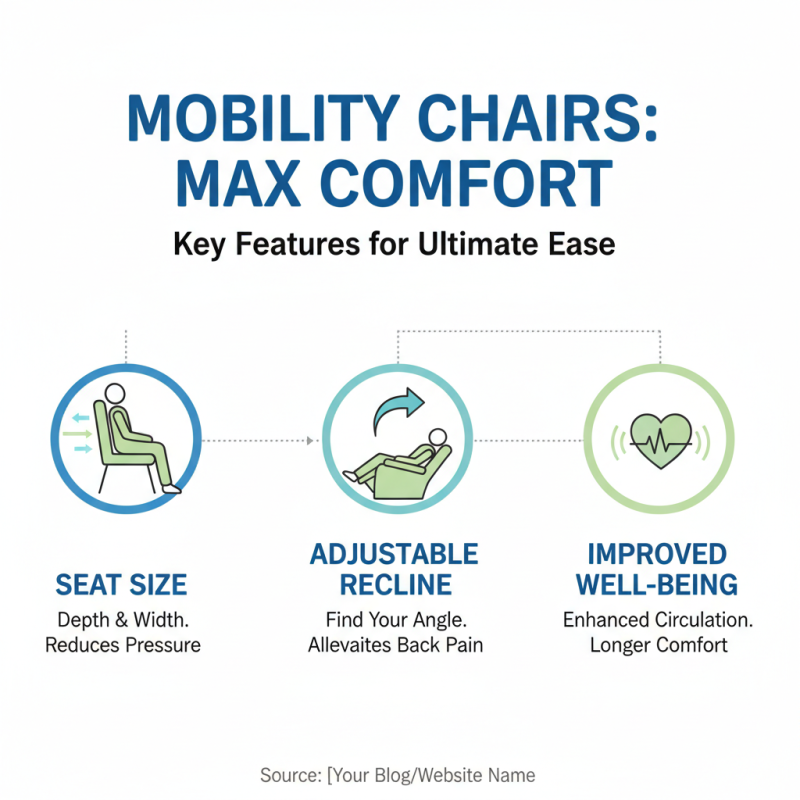 MOBILITY CHAIRS: MAX COMFORT

Key Features for Ultimate Ease

SEAT SIZE
Depth & Width. Reduces Pressure

ADJUSTABLE RECLINE
Find Your Angle. Allevaites Back Pain

IMPROVED WELL-BEING
Enhanced Circulation. Longer Comfort

Source: [Your Blog/Website Name